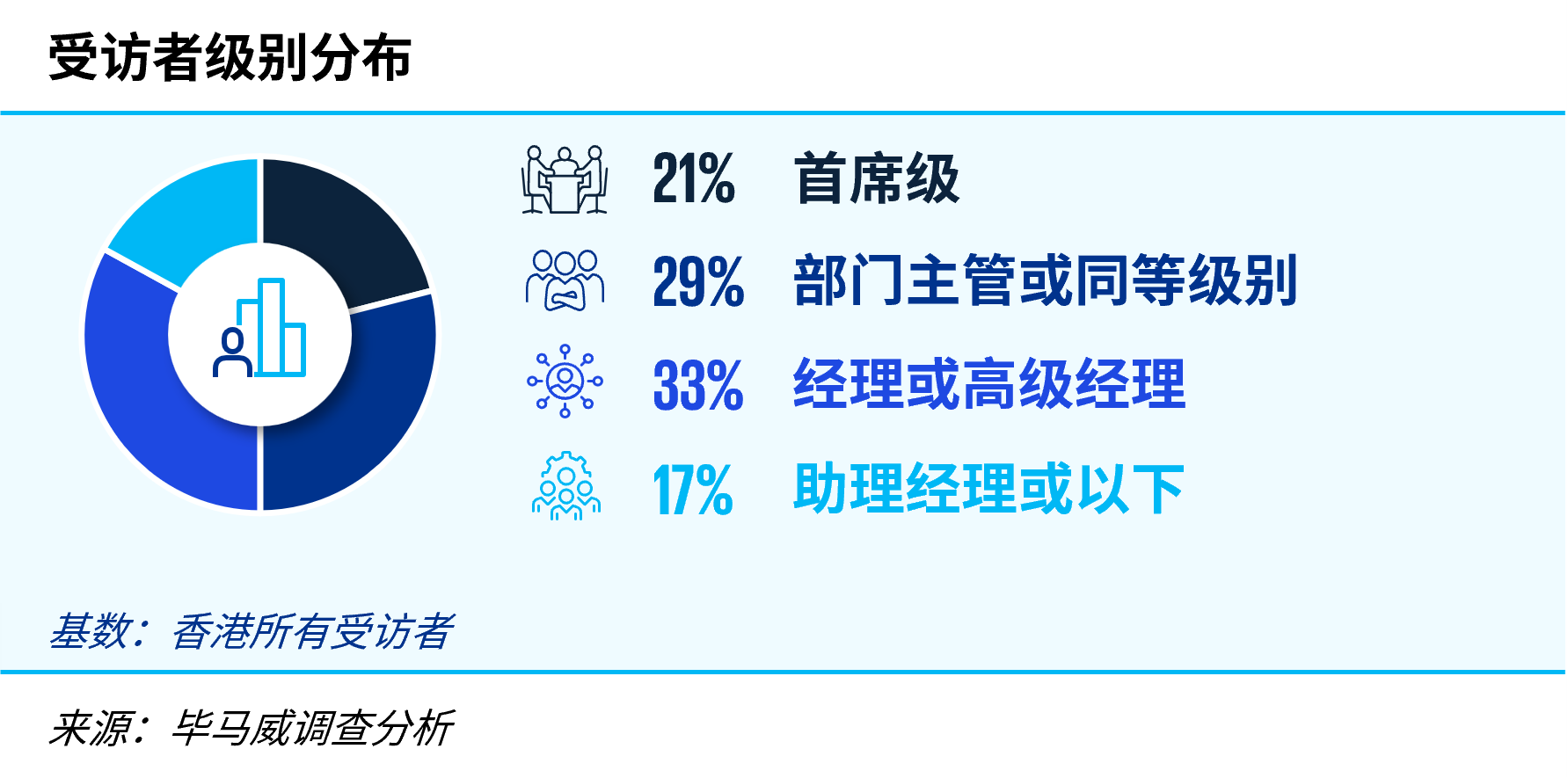 受访者级别分布

21% 首席级

29% 部门主管或同等级别

33% 经理或高级经理

17% 助理经理或以下

基数：香港所有受访者

来源：毕马威调查分析